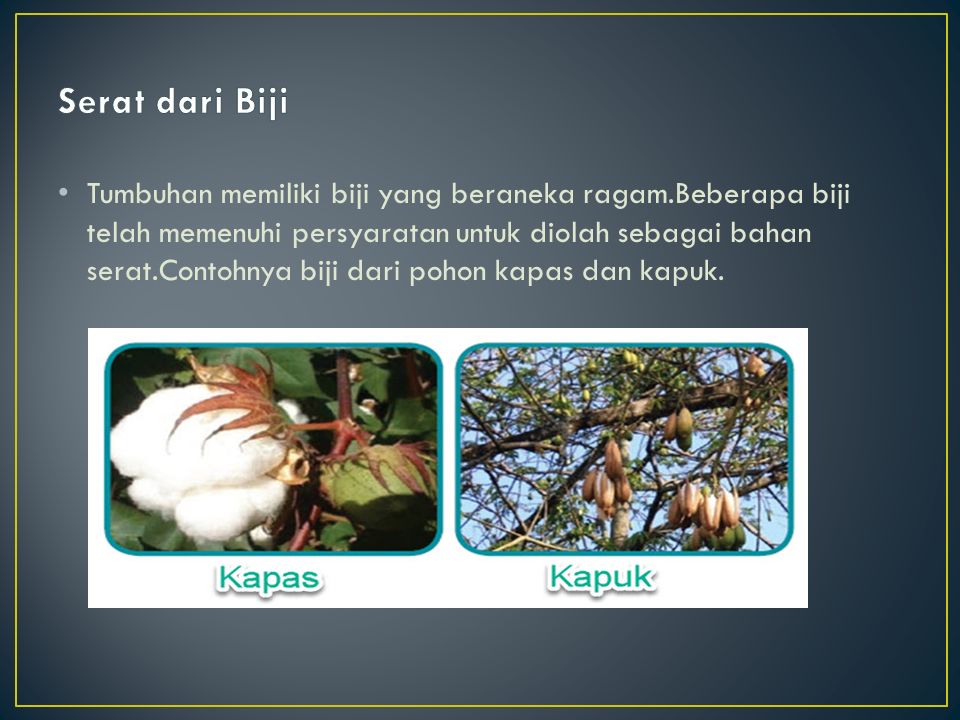 Serat dari Biji

• Tumbuhan memiliki biji yang beraneka ragam.Beberapa biji telah memenuhi persyaratan untuk diolah sebagai bahan serat.Contohnya biji dari pohon kapas dan kapuk.

Kapas

Kapuk